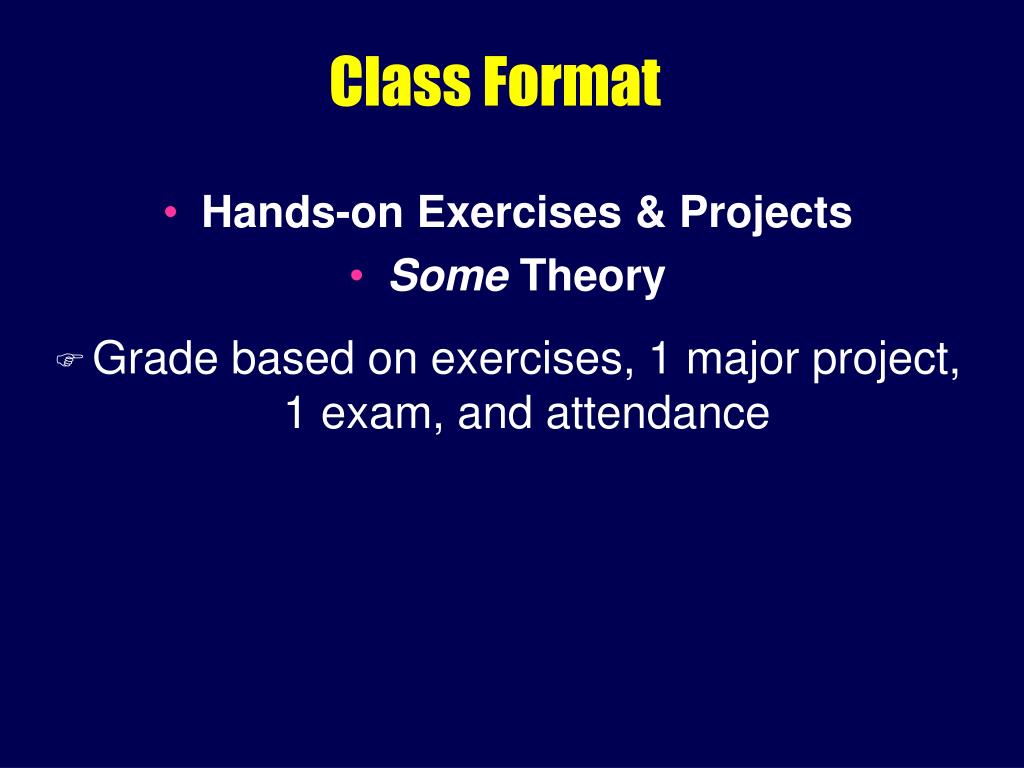 Class Format

• Hands-on Exercises & Projects
• Some Theory

☞ Grade based on exercises, 1 major project, 1 exam, and attendance